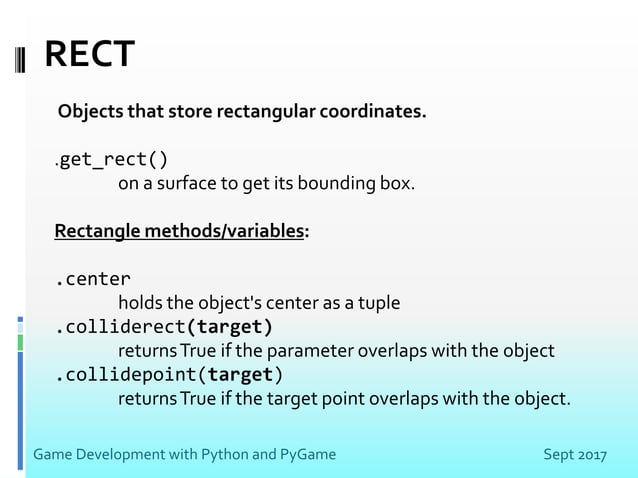 RECT

Objects that store rectangular coordinates.

.get_rect()
on a surface to get its bounding box.

Rectangle methods/variables:

.center
holds the object's center as a tuple
.colliderect(target)
returns True if the parameter overlaps with the object
.collidepoint(target)
returns True if the target point overlaps with the object.

Game Development with Python and PyGame

Sept 2017